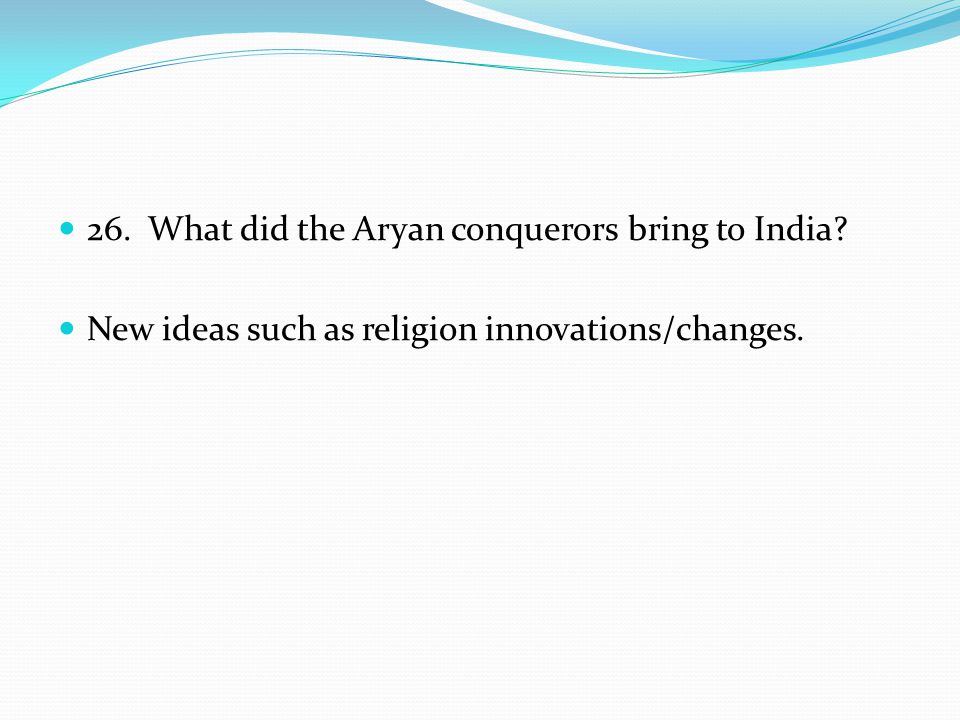 26. What did the Aryan conquerors bring to India?

New ideas such as religion innovations/changes.